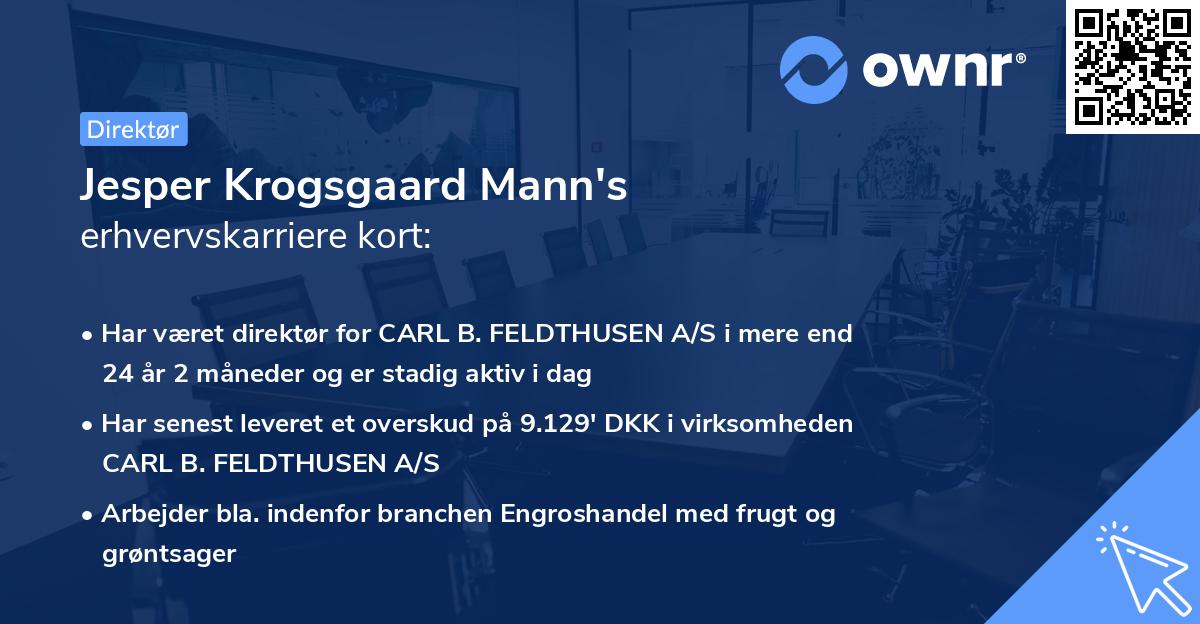 ownr®

Direktør

Jesper Krogsgaard Mann's
erhvervskarriere kort:

• Har været direktør for CARL B. FELDTHUSEN A/S i mere end 24 år 2 måneder og er stadig aktiv i dag

• Har senest leveret et overskud på 9.129' DKK i virksomheden CARL B. FELDTHUSEN A/S

• Arbejder bla. indenfor branchen Engroshandel med frugt og grøntsager